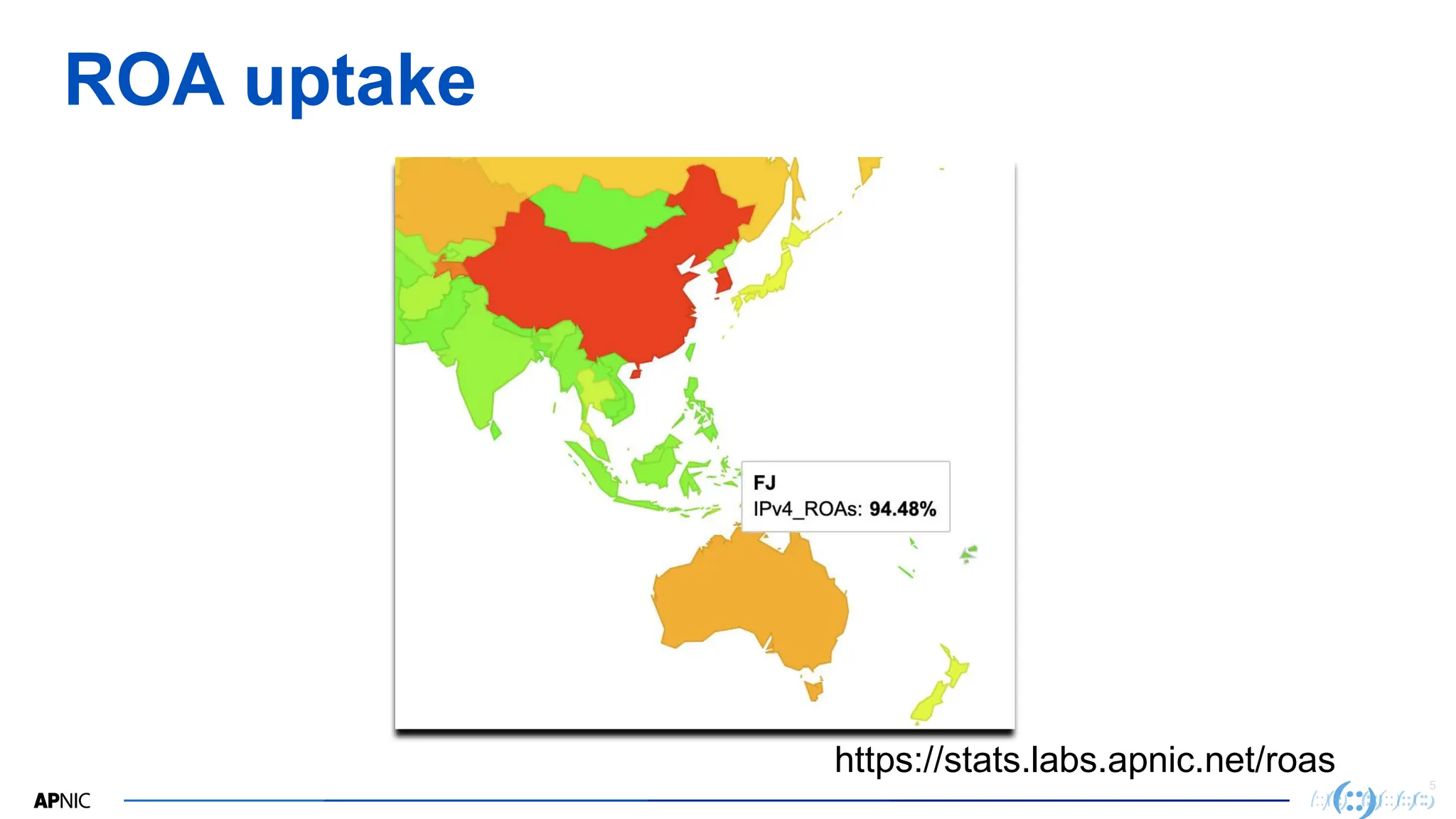 ROA uptake

FJ
IPv4_ROAs: 94.48%

https://stats.labs.apnic.net/roas

APNIC

5